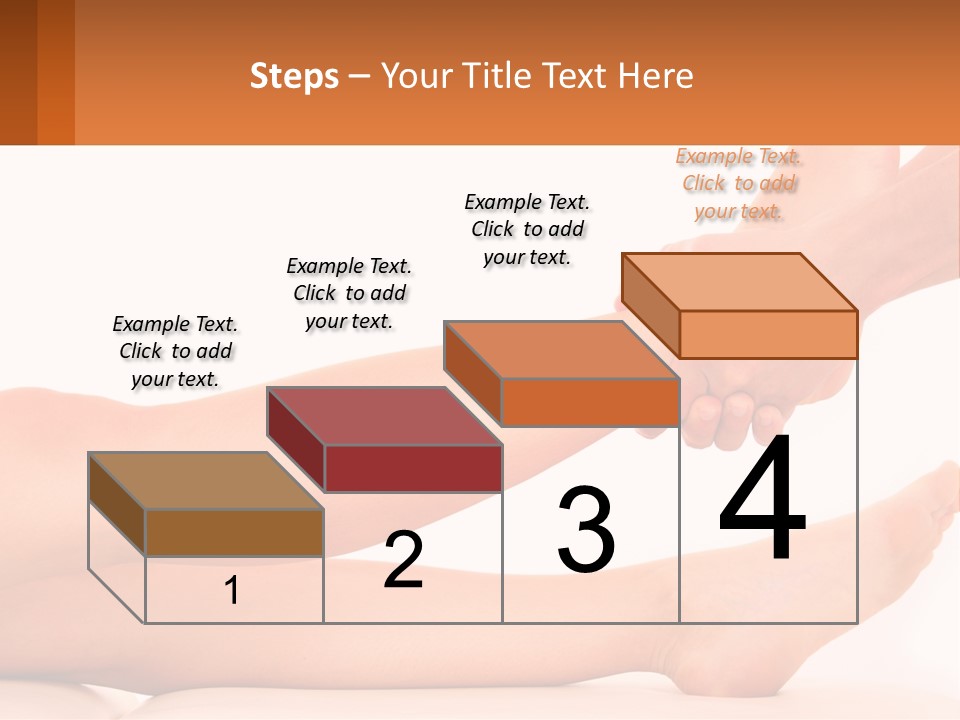 Steps – Your Title Text Here

Example Text. Click to add your text.

Example Text. Click to add your text.

Example Text. Click to add your text.

Example Text. Click to add your text.

1

2

3

4